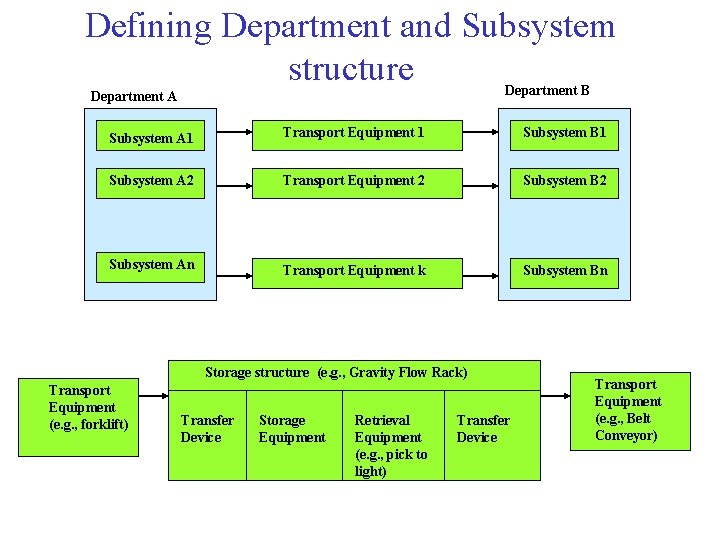 Defining Department and Subsystem structure

Department A

Subsystem A1

Subsystem A2

Subsystem An

Transport Equipment 1

Transport Equipment 2

Transport Equipment k

Department B

Subsystem B1

Subsystem B2

Subsystem Bn

Transport Equipment (e.g., forklift)

Storage structure (e.g., Gravity Flow Rack)

Transfer Device

Storage Equipment

Retrieval Equipment (e.g., pick to light)

Transfer Device

Transport Equipment (e.g., Belt Conveyor)